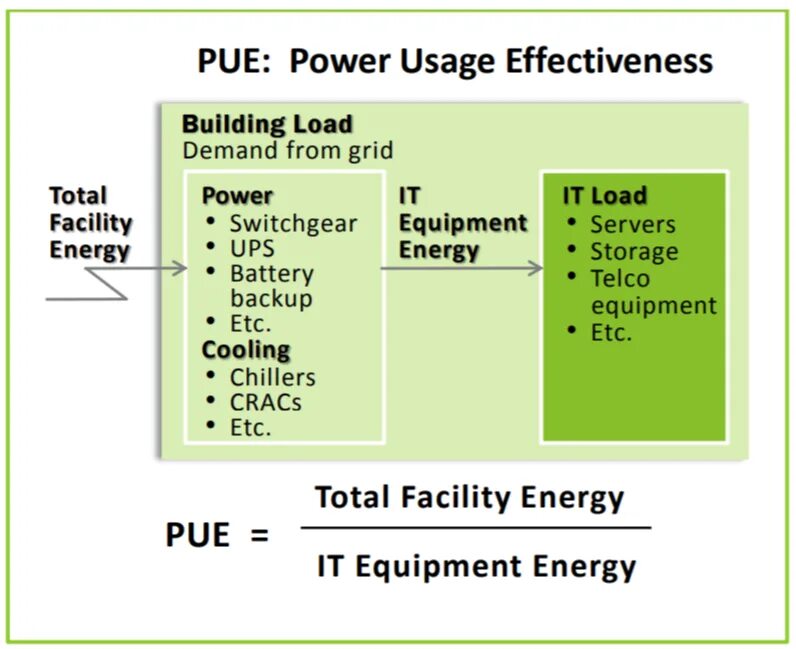 PUE: Power Usage Effectiveness

Building Load
Demand from grid

Total Facility Energy

Power
• Switchgear
• UPS
• Battery backup
• Etc.
Cooling
• Chillers
• CRACs
• Etc.

IT Equipment Energy

IT Load
• Servers
• Storage
• Telco equipment
• Etc.

$\text{PUE} = \frac{\text{Total Facility Energy}}{\text{IT Equipment Energy}}$